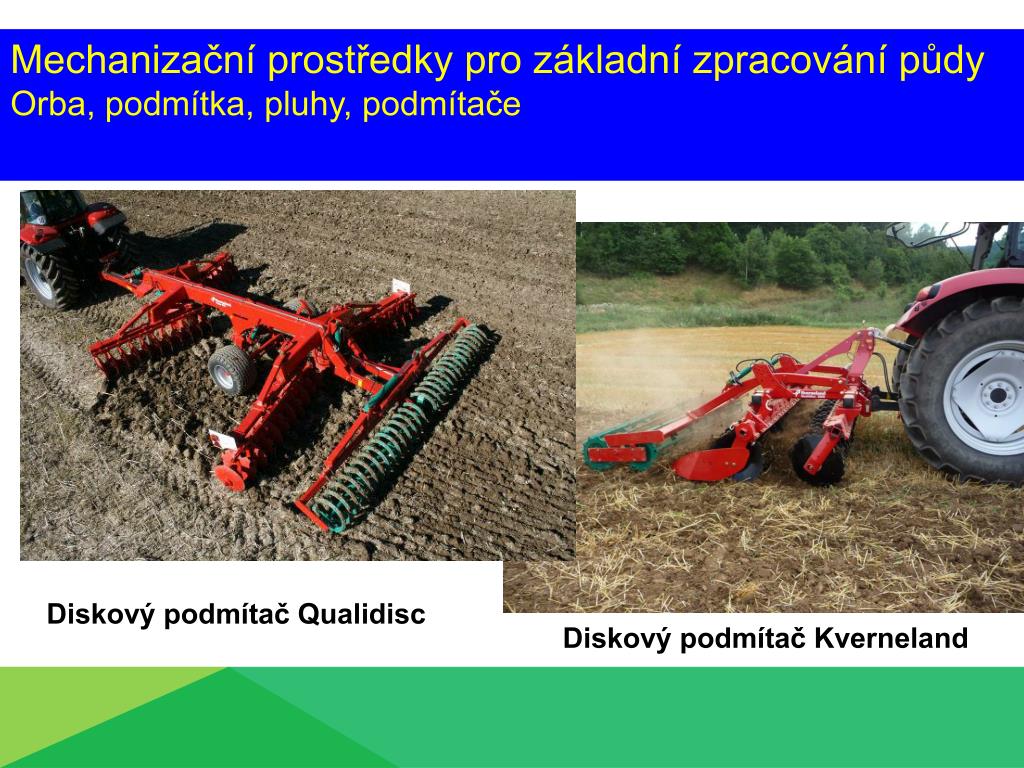 Mechanizační prostředky pro základní zpracování půdy
Orba, podmítka, pluhy, podmítače

Diskový podmítač Qualidisc

Diskový podmítač Kverneland